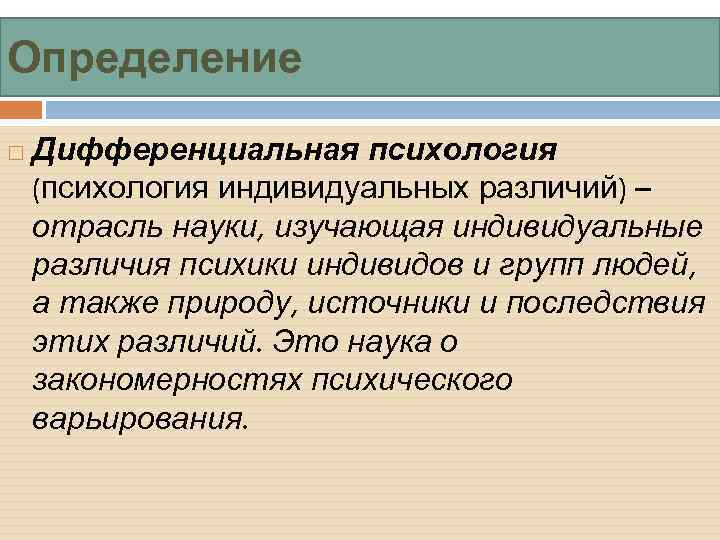 Определение

Дифференциальная психология (психология индивидуальных различий) – отрасль науки, изучающая индивидуальные различия психики индивидов и групп людей, а также природу, источники и последствия этих различий. Это наука о закономерностях психического варьирования.